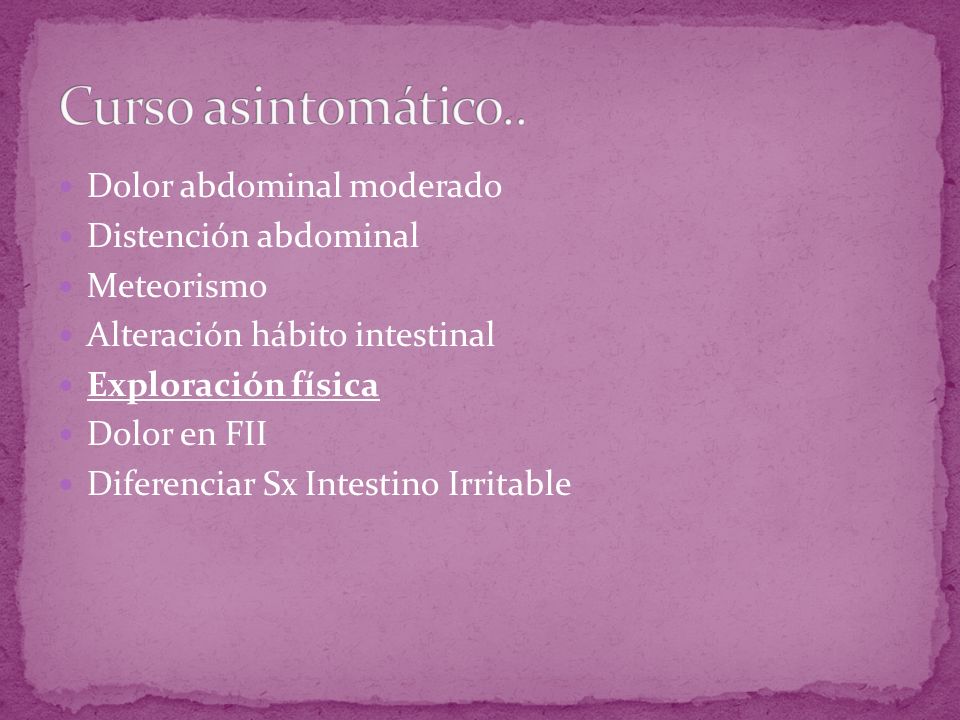 Curso asintomático..

- Dolor abdominal moderado
- Distención abdominal
- Meteorismo
- Alteración hábito intestinal
- Exploración física
- Dolor en FII
- Diferenciar Sx Intestino Irritable